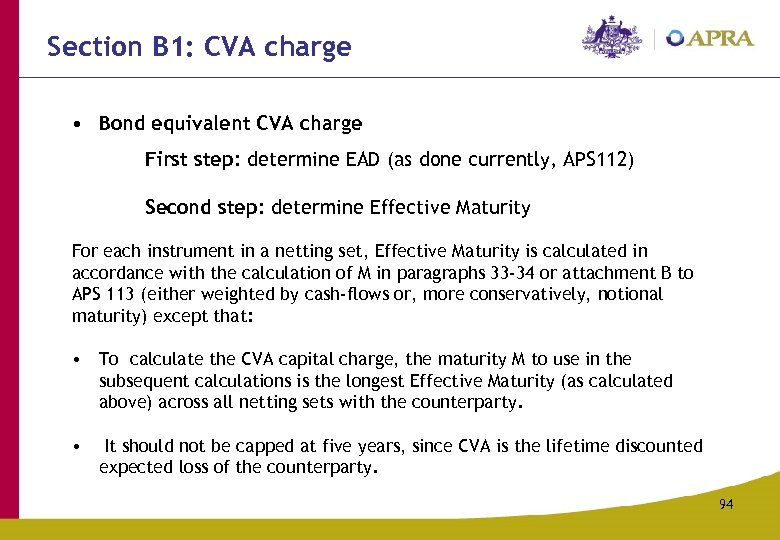 Section B1: CVA charge

APRA

• Bond equivalent CVA charge

First step: determine EAD (as done currently, APS112)

Second step: determine Effective Maturity

For each instrument in a netting set, Effective Maturity is calculated in accordance with the calculation of M in paragraphs 33-34 or attachment B to APS 113 (either weighted by cash-flows or, more conservatively, notional maturity) except that:

• To calculate the CVA capital charge, the maturity M to use in the subsequent calculations is the longest Effective Maturity (as calculated above) across all netting sets with the counterparty.

• It should not be capped at five years, since CVA is the lifetime discounted expected loss of the counterparty.

94